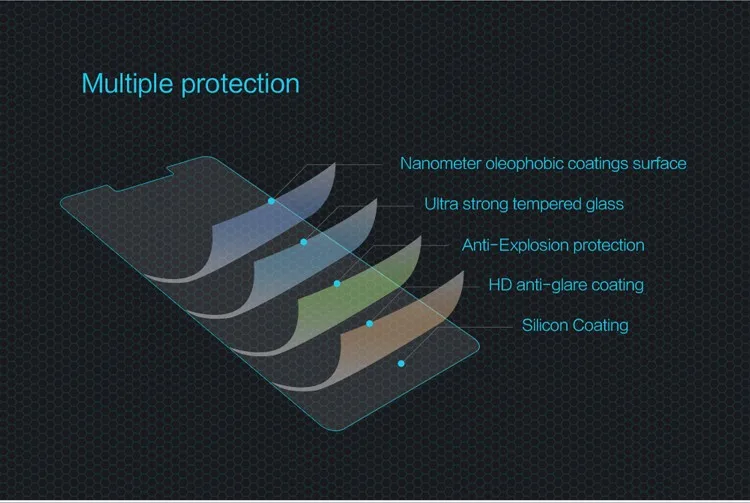 Multiple protection

Nanometer oleophobic coatings surface

Ultra strong tempered glass

Anti-Explosion protection

HD anti-glare coating

Silicon Coating